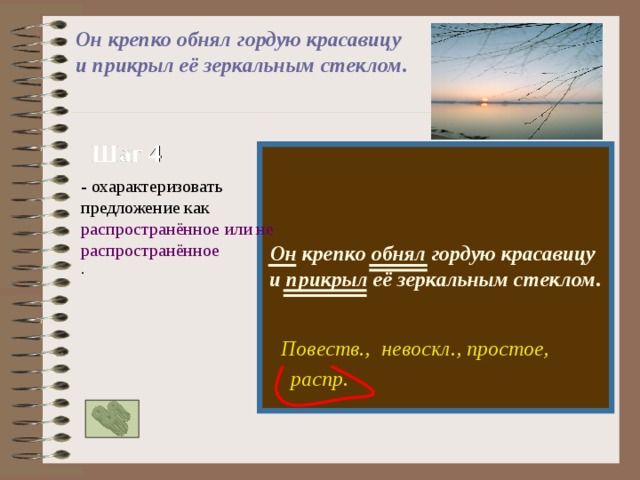 Он крепко обнял гордую красавицу и прикрыл её зеркальным стеклом.

Шаг 4

- охарактеризовать предложение как распространённое или не распространённое
.

Он крепко обнял гордую красавицу и прикрыл её зеркальным стеклом.

Повеств., невоскл., простое, распр.